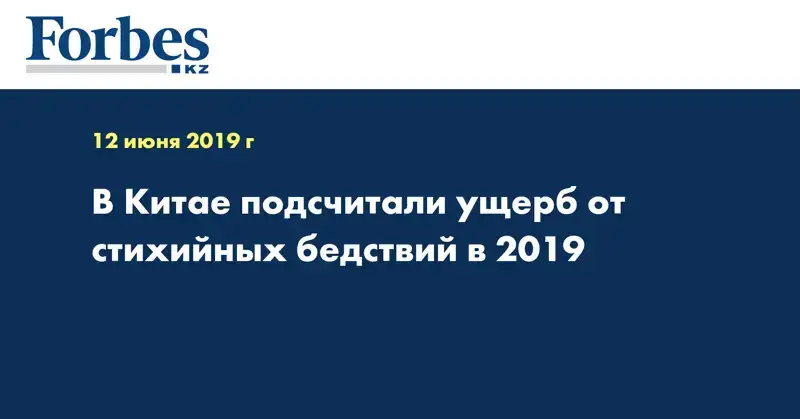 Forbes
KZ

12 июня 2019 г

В Китае подсчитали ущерб от стихийных бедствий в 2019